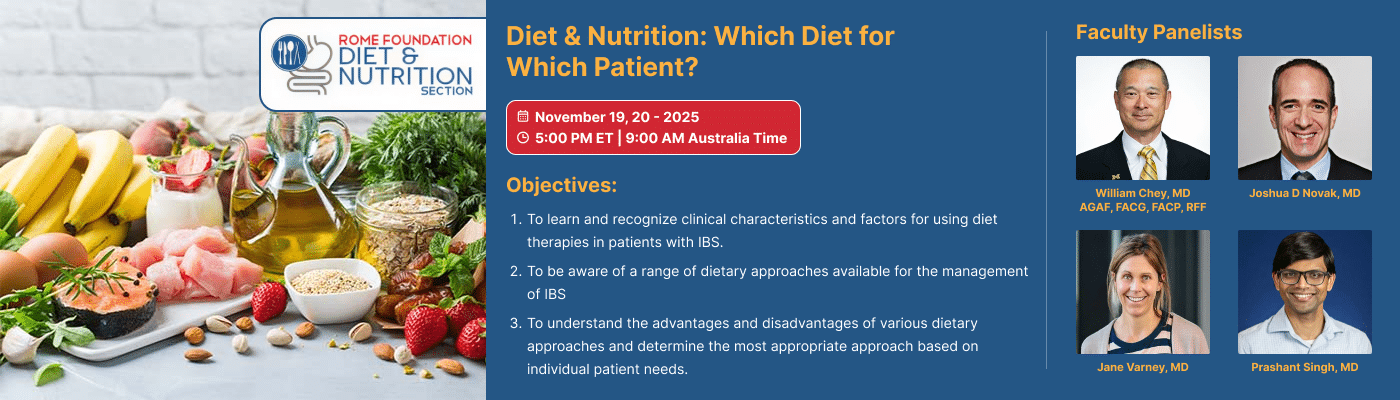 ROME FOUNDATION
DIET & NUTRITION
SECTION

Diet & Nutrition: Which Diet for Which Patient?

November 19, 20 - 2025
5:00 PM ET | 9:00 AM Australia Time

Objectives:

1. To learn and recognize clinical characteristics and factors for using diet therapies in patients with IBS.
2. To be aware of a range of dietary approaches available for the management of IBS
3. To understand the advantages and disadvantages of various dietary approaches and determine the most appropriate approach based on individual patient needs.

Faculty Panelists

William Chey, MD AGAF, FACG, FACP, RFF

Joshua D Novak, MD

Jane Varney, MD

Prashant Singh, MD